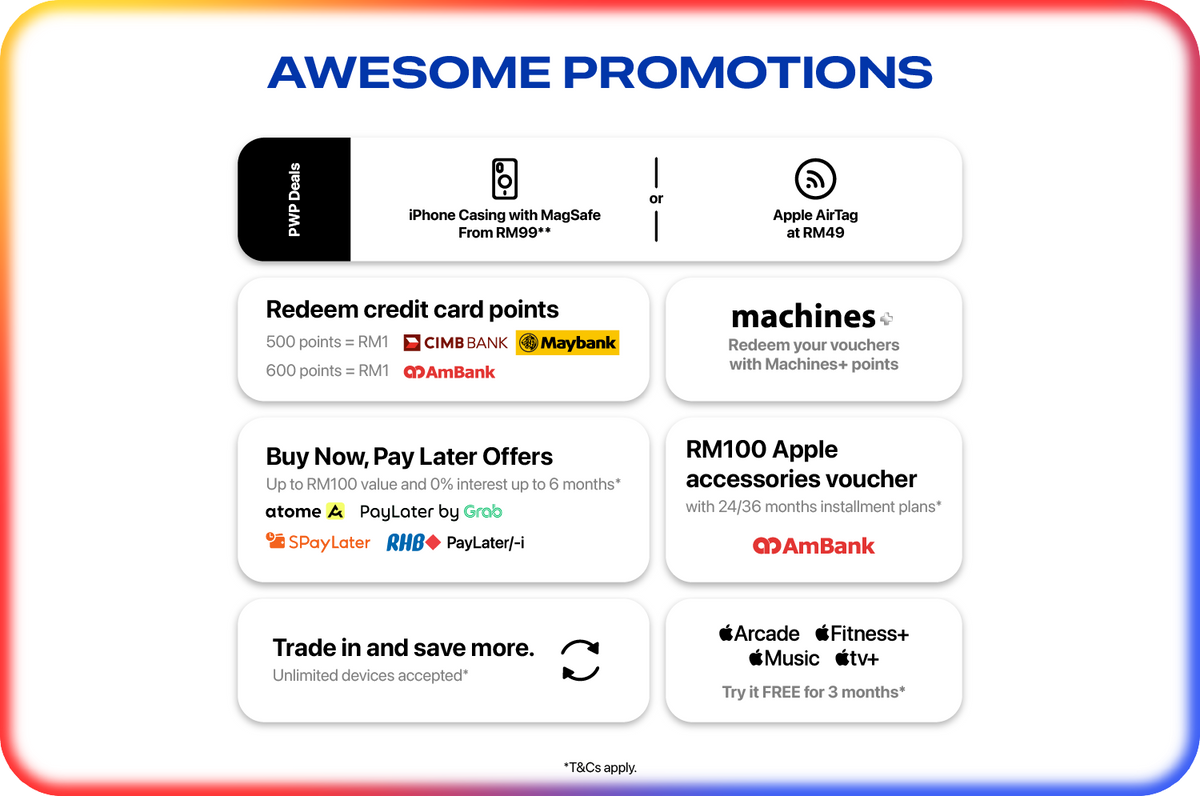 AWESOME PROMOTIONS

PWP Deals

iPhone Casing with MagSafe
From RM99**

or

Apple AirTag
at RM49

Redeem credit card points
500 points = RM1 CIMB BANK Maybank
600 points = RM1 AmBank

machines+
Redeem your vouchers with Machines+ points

Buy Now, Pay Later Offers
Up to RM100 value and 0% interest up to 6 months*
atome PayLater by Grab
SPayLater RHB PayLater/-i

RM100 Apple accessories voucher
with 24/36 months installment plans*
AmBank

Trade in and save more.
Unlimited devices accepted*

Arcade Fitness+
Music tv+
Try it FREE for 3 months*

*T&Cs apply.